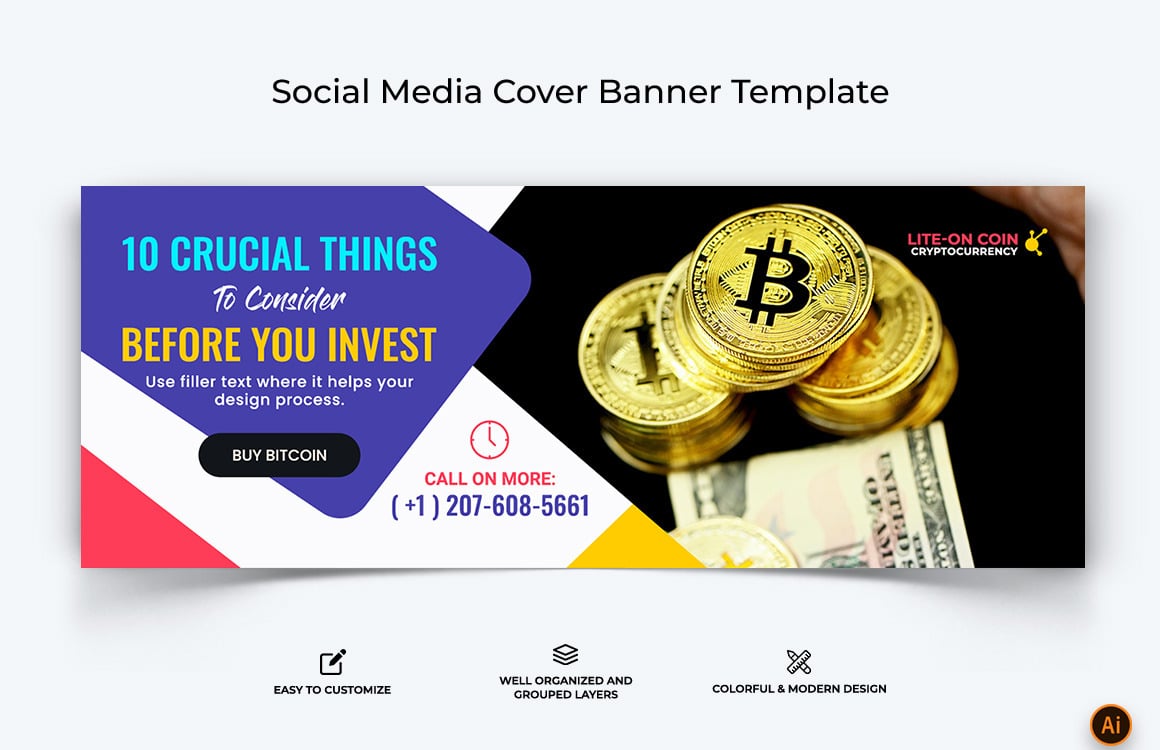 Social Media Cover Banner Template

10 CRUCIAL THINGS

To Consider

BEFORE YOU INVEST

Use filler text where it helps your design process.

BUY BITCOIN

CALL ON MORE:

( +1 ) 207-608-5661

LITE-ON COIN
CRYPTOCURRENCY

EASY TO CUSTOMIZE

WELL ORGANIZED AND GROUPED LAYERS

COLORFUL & MODERN DESIGN

Ai